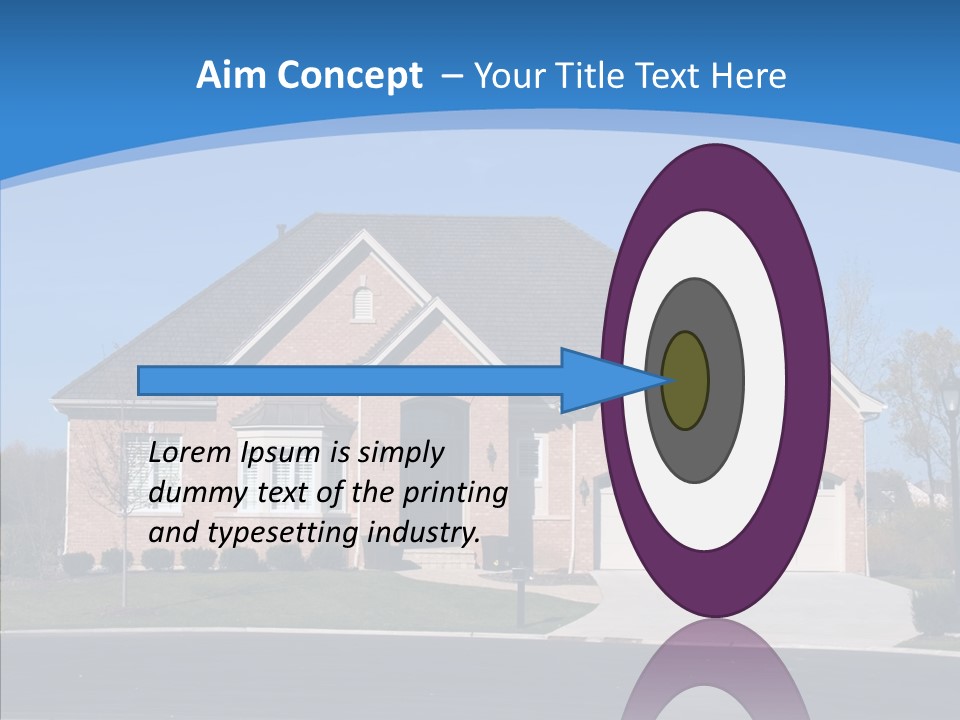 Aim Concept – Your Title Text Here

Lorem Ipsum is simply dummy text of the printing and typesetting industry.